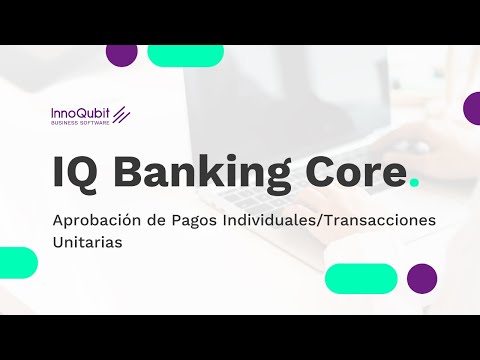 InnoQubit
BUSINESS SOFTWARE

IQ Banking Core.

Aprobación de Pagos Individuales/Transacciones Unitarias